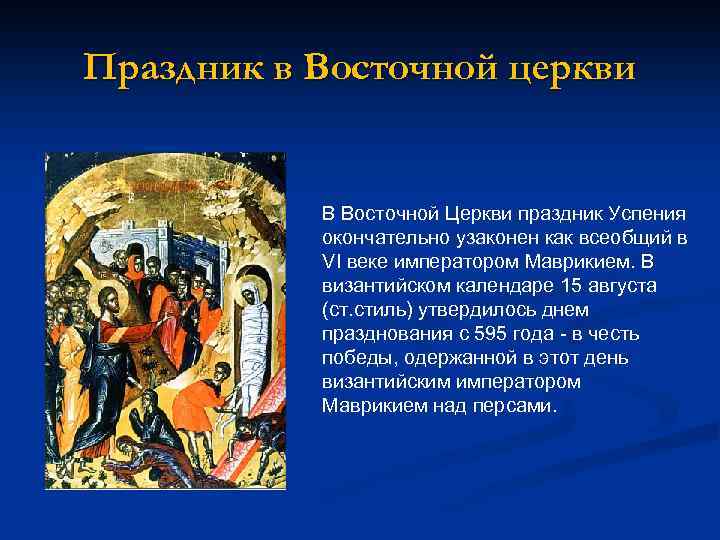 Праздник в Восточной церкви

В Восточной Церкви праздник Успения окончательно узаконен как всеобщий в VI веке императором Маврикием. В византийском календаре 15 августа (ст.стиль) утвердилось днем празднования с 595 года - в честь победы, одержанной в этот день византийским императором Маврикием над персами.